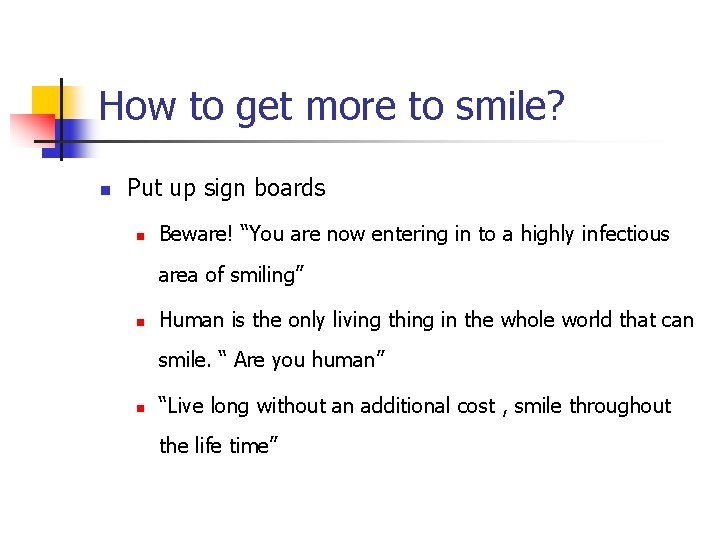 How to get more to smile?

- Put up sign boards
  - Beware! “You are now entering in to a highly infectious area of smiling”
  - Human is the only living thing in the whole world that can smile. “ Are you human”
  - “Live long without an additional cost , smile throughout the life time”